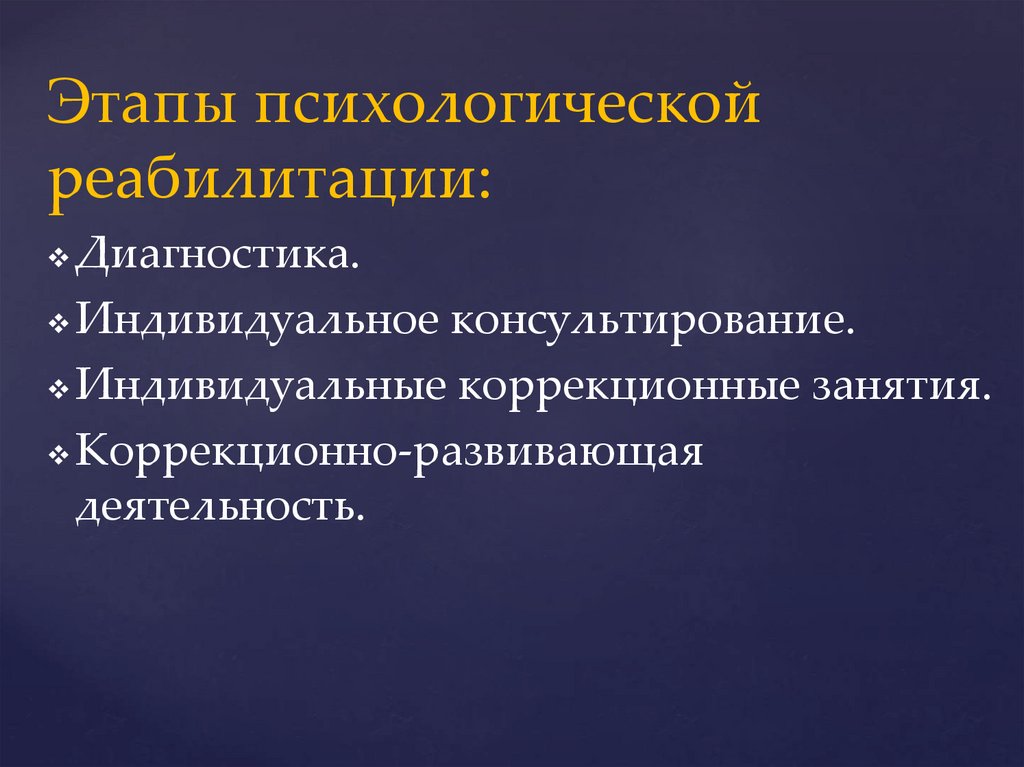 Этапы психологической реабилитации:

❖ Диагностика.
❖ Индивидуальное консультирование.
❖ Индивидуальные коррекционные занятия.
❖ Коррекционно-развивающая деятельность.